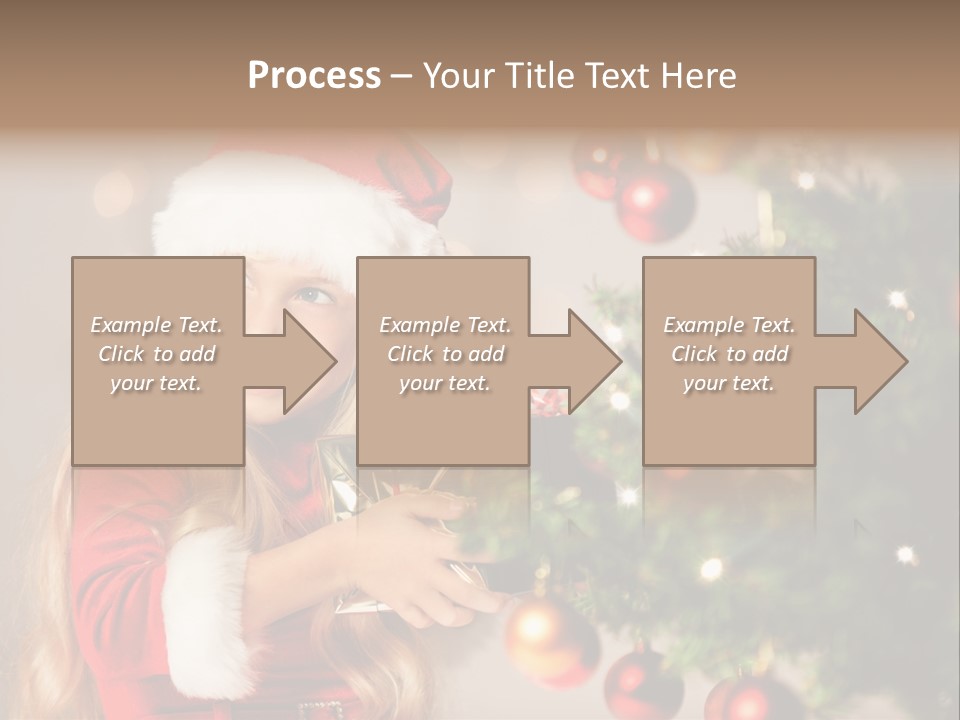 Process – Your Title Text Here

Example Text. Click to add your text.

Example Text. Click to add your text.

Example Text. Click to add your text.